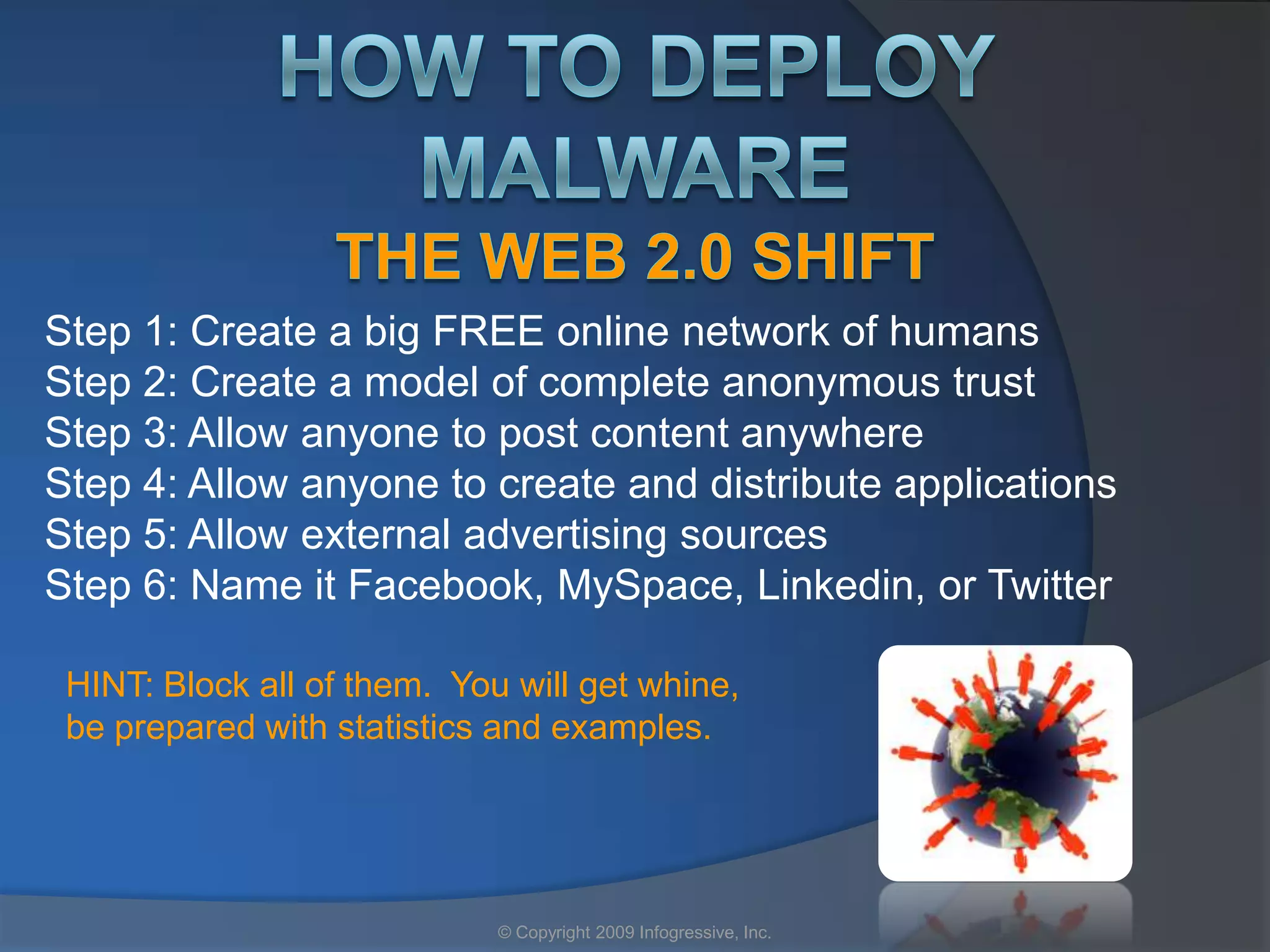 HOW TO DEPLOY MALWARE
THE WEB 2.0 SHIFT

Step 1: Create a big FREE online network of humans
Step 2: Create a model of complete anonymous trust
Step 3: Allow anyone to post content anywhere
Step 4: Allow anyone to create and distribute applications
Step 5: Allow external advertising sources
Step 6: Name it Facebook, MySpace, Linkedin, or Twitter

HINT: Block all of them. You will get whine, be prepared with statistics and examples.

© Copyright 2009 Infogressive, Inc.